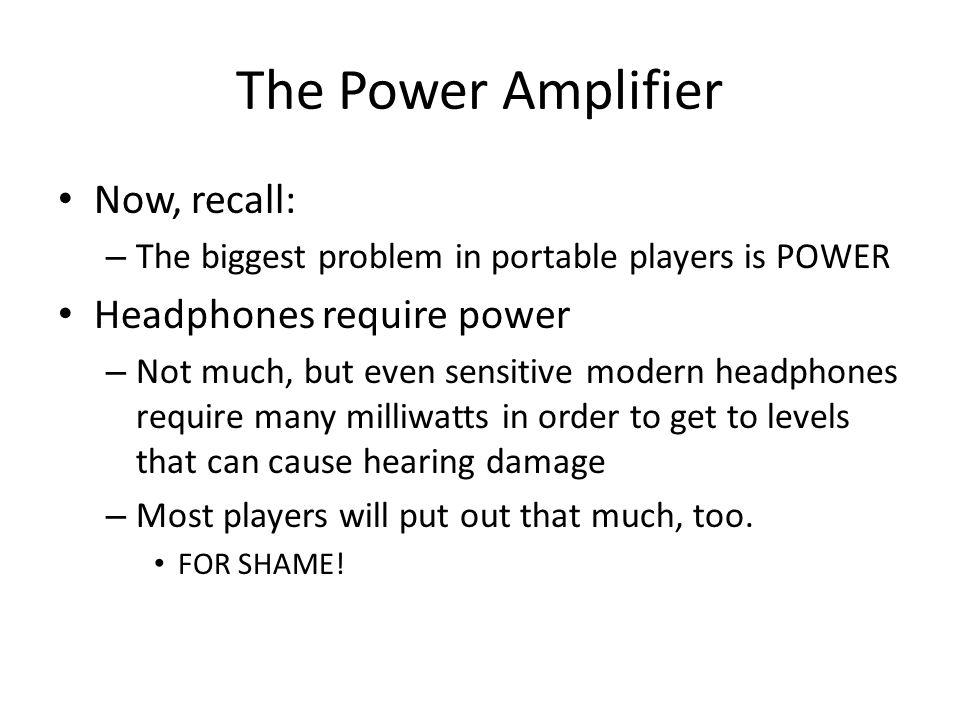 The Power Amplifier

• Now, recall:
– The biggest problem in portable players is POWER
• Headphones require power
– Not much, but even sensitive modern headphones require many milliwatts in order to get to levels that can cause hearing damage
– Most players will put out that much, too.
• FOR SHAME!